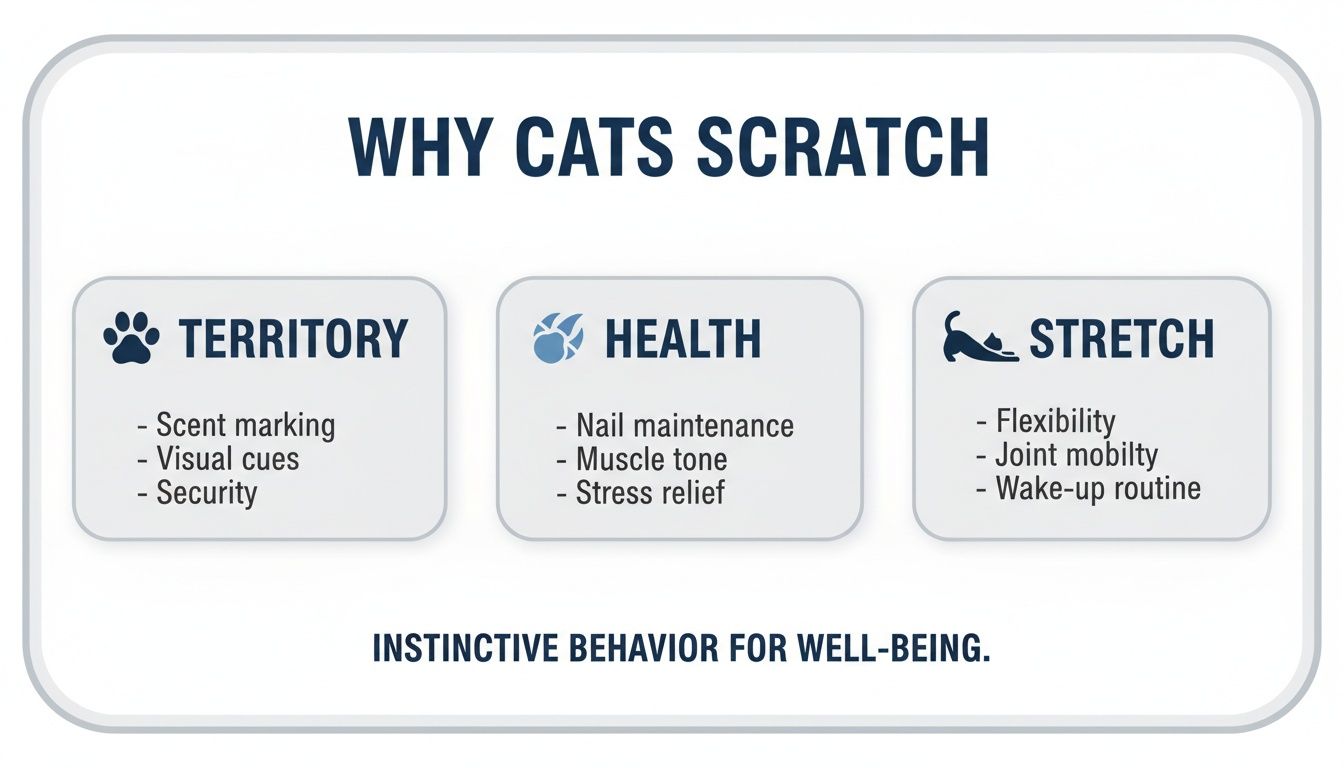 WHY CATS SCRATCH

TERRITORY

- Scent marking
- Visual cues
- Security

HEALTH

- Nail maintenance
- Muscle tone
- Stress relief

STRETCH

- Flexibility
- Joint mobilty
- Wake-up routine

INSTINCTIVE BEHAVIOR FOR WELL-BEING.